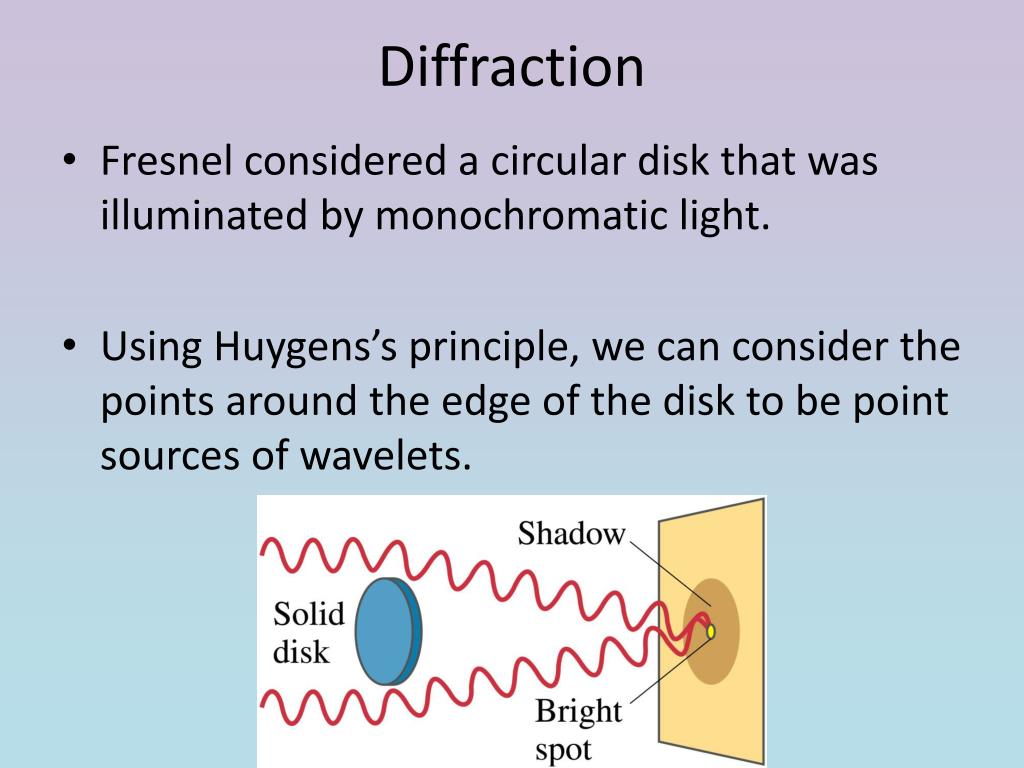 Diffraction

• Fresnel considered a circular disk that was illuminated by monochromatic light.

• Using Huygens’s principle, we can consider the points around the edge of the disk to be point sources of wavelets.

Shadow

Solid disk

Bright spot